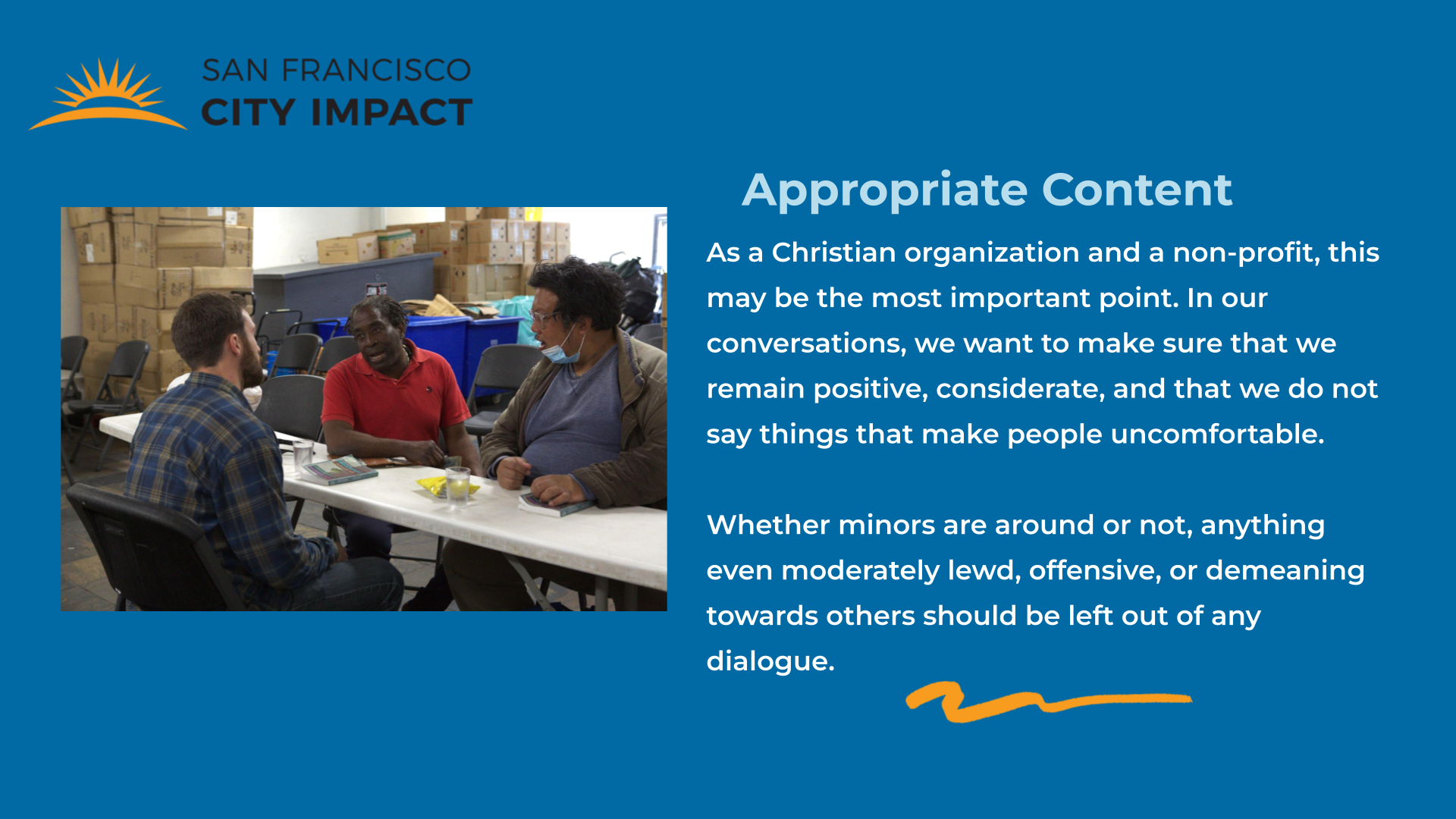 SAN FRANCISCO
CITY IMPACT

Appropriate Content

As a Christian organization and a non-profit, this may be the most important point. In our conversations, we want to make sure that we remain positive, considerate, and that we do not say things that make people uncomfortable.

Whether minors are around or not, anything even moderately lewd, offensive, or demeaning towards others should be left out of any dialogue.